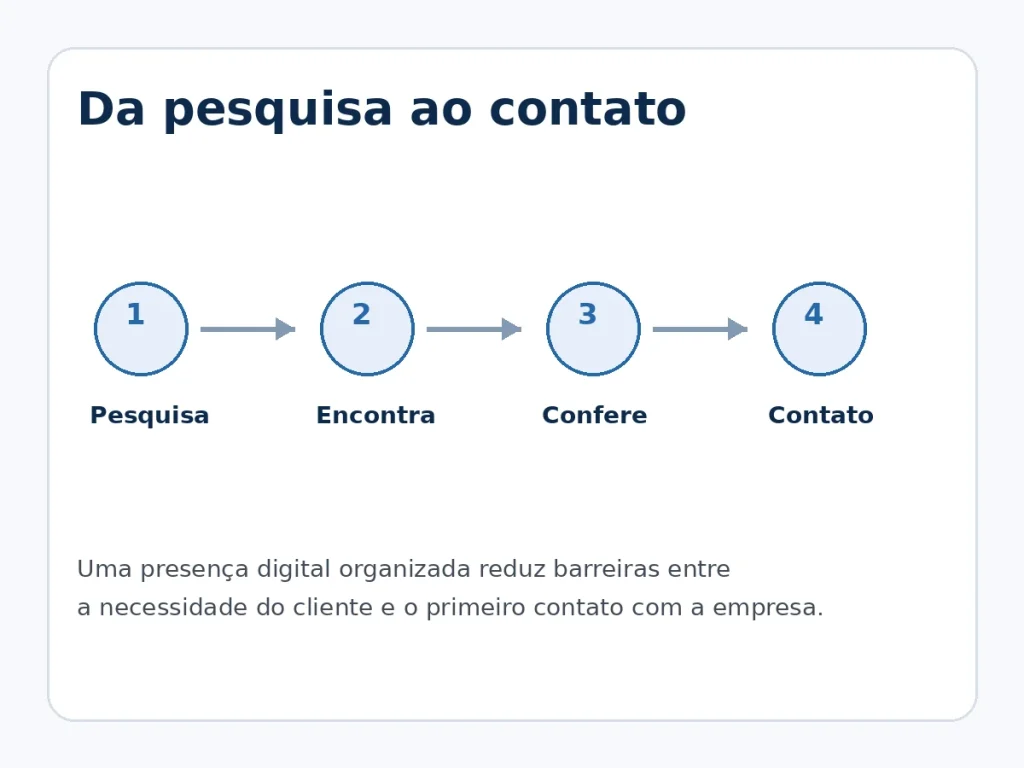 Da pesquisa ao contato

1
Pesquisa

2
Encontra

3
Confere

4
Contato

Uma presença digital organizada reduz barreiras entre a necessidade do cliente e o primeiro contato com a empresa.